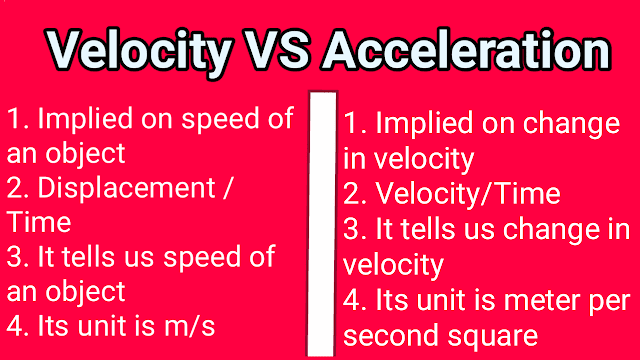 Velocity VS Acceleration

1. Implied on speed of an object
2. Displacement / Time
3. It tells us speed of an object
4. Its unit is m/s

1. Implied on change in velocity
2. Velocity/Time
3. It tells us change in velocity
4. Its unit is meter per second square